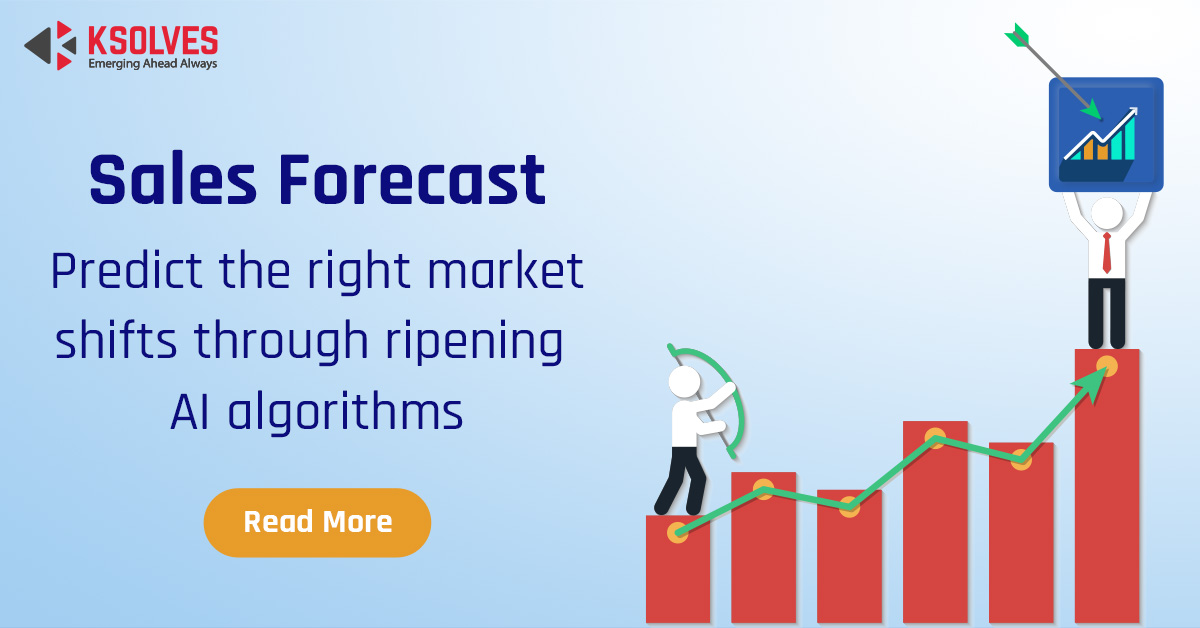 KSOLVES
Emerging Ahead Always

Sales Forecast

Predict the right market shifts through ripening AI algorithms

Read More